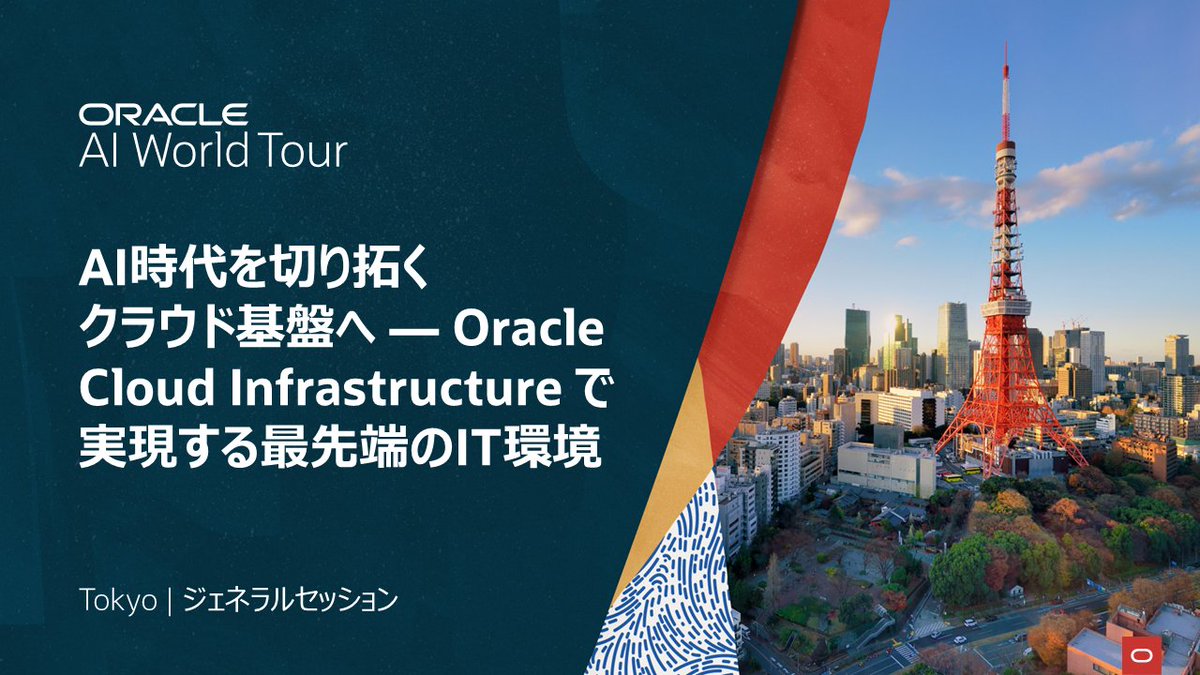 ORACLE
AI World Tour

AI時代を切り拓く クラウド基盤へ — Oracle Cloud Infrastructure で 実現する最先端のIT環境

Tokyo | ジェネラルセッション